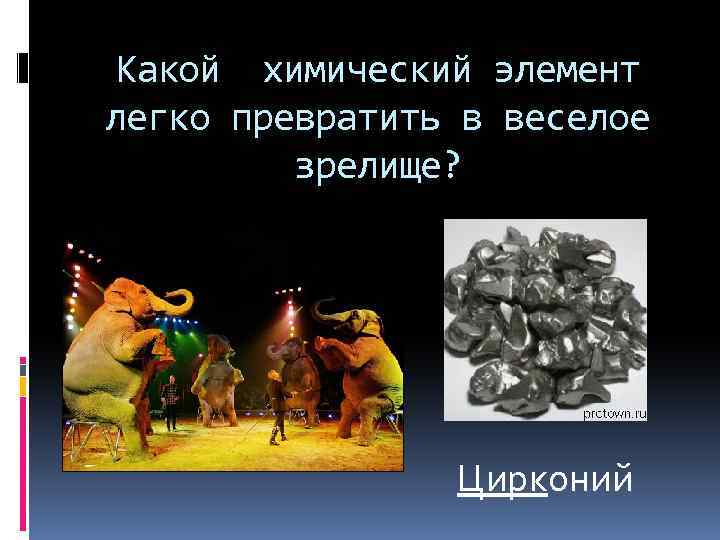 Какой химический элемент легко превратить в веселое зрелище?

prctown.ru

Цирконий